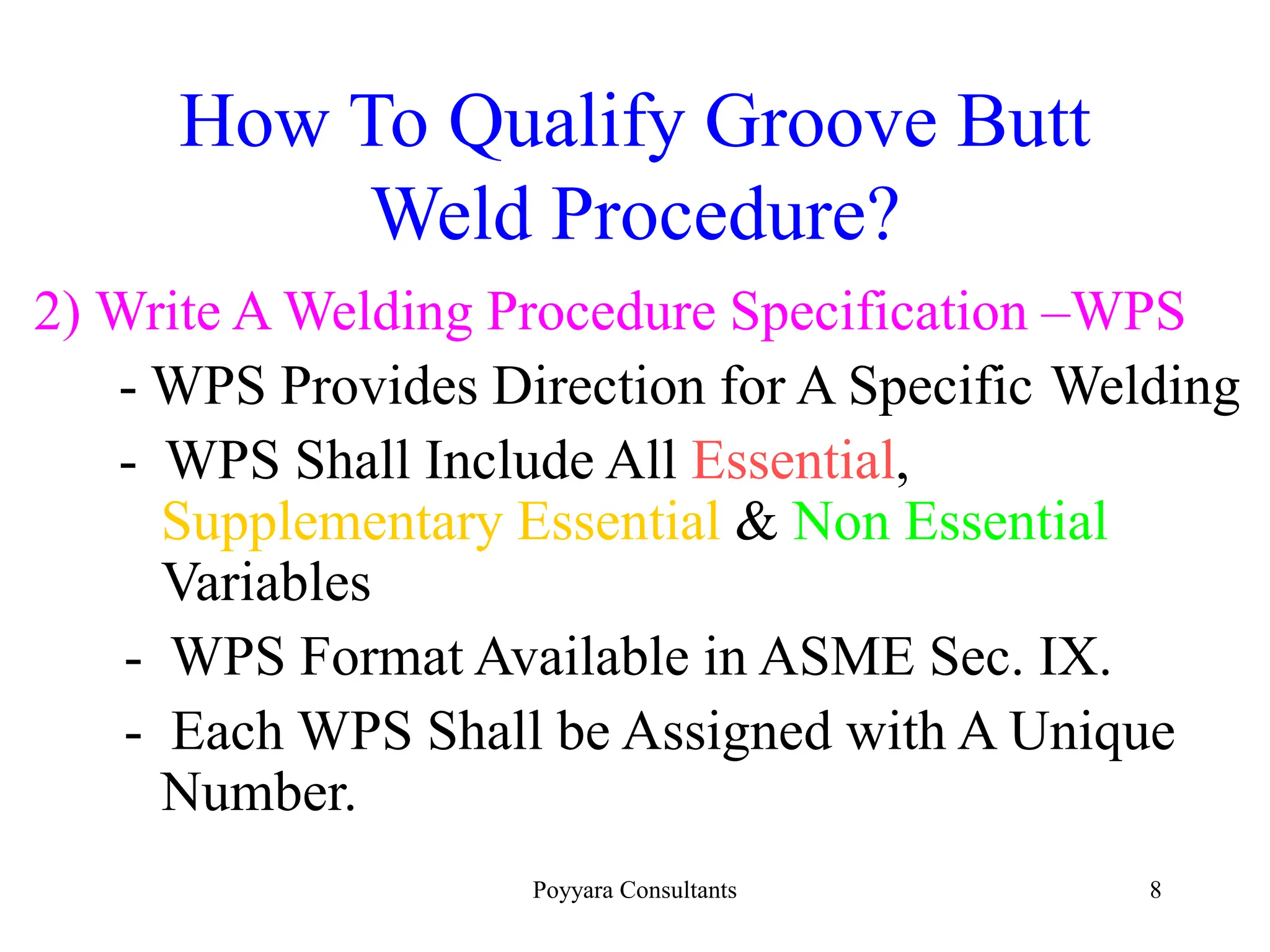 How To Qualify Groove Butt Weld Procedure?

2) Write A Welding Procedure Specification –WPS

- WPS Provides Direction for A Specific Welding

- WPS Shall Include All Essential, Supplementary Essential & Non Essential Variables

- WPS Format Available in ASME Sec. IX.

- Each WPS Shall be Assigned with A Unique Number.

Poyyara Consultants

8